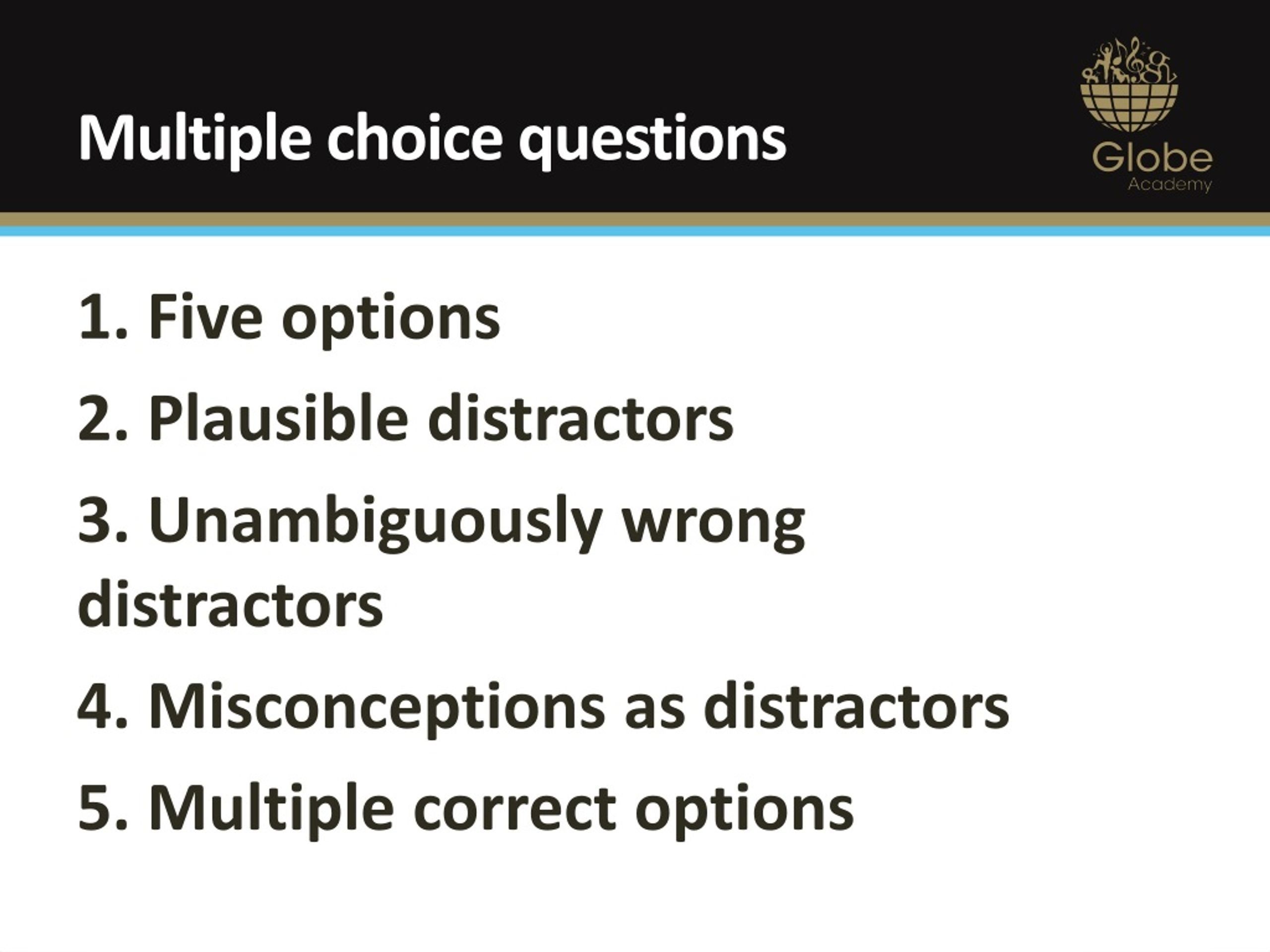 Multiple choice questions

Globe
Academy

1. Five options

2. Plausible distractors

3. Unambiguously wrong distractors

4. Misconceptions as distractors

5. Multiple correct options